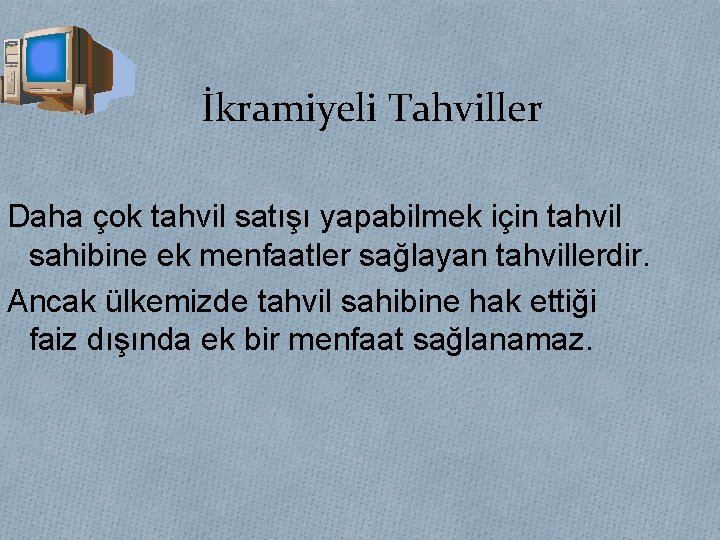 İkramiyeli Tahviller

Daha çok tahvil satışı yapabilmek için tahvil sahibine ek menfaatler sağlayan tahvillerdir.

Ancak ülkemizde tahvil sahibine hak ettiği faiz dışında ek bir menfaat sağlanamaz.